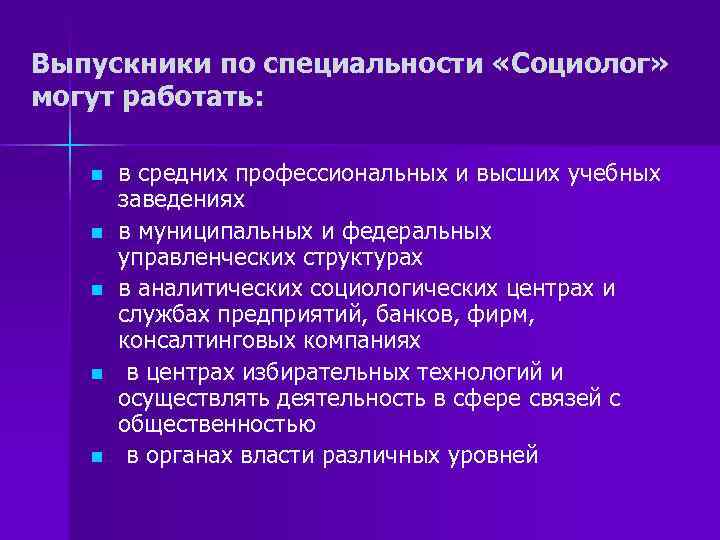 Выпускники по специальности «Социолог» могут работать:

- в средних профессиональных и высших учебных заведениях
- в муниципальных и федеральных управленческих структурах
- в аналитических социологических центрах и службах предприятий, банков, фирм, консалтинговых компаниях
- в центрах избирательных технологий и осуществлять деятельность в сфере связей с общественностью
- в органах власти различных уровней